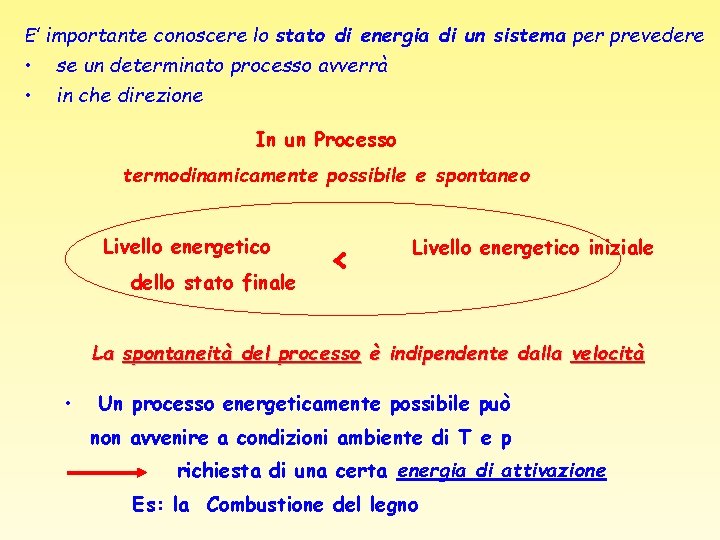 E' importante conoscere lo stato di energia di un sistema per prevedere
• se un determinato processo avverrà
• in che direzione

In un Processo
termodinamicamente possibile e spontaneo

Livello energetico dello stato finale < Livello energetico iniziale

La spontaneità del processo è indipendente dalla velocità

• Un processo energeticamente possibile può non avvenire a condizioni ambiente di T e p
richiesta di una certa energia di attivazione
Es: la Combustione del legno